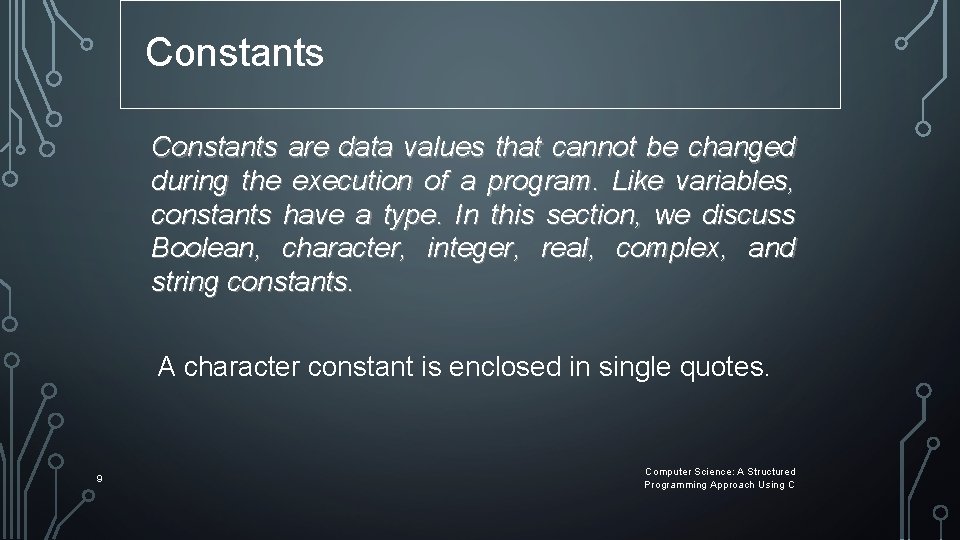 Constants

Constants are data values that cannot be changed during the execution of a program. Like variables, constants have a type. In this section, we discuss Boolean, character, integer, real, complex, and string constants.

A character constant is enclosed in single quotes.

9

Computer Science: A Structured Programming Approach Using C